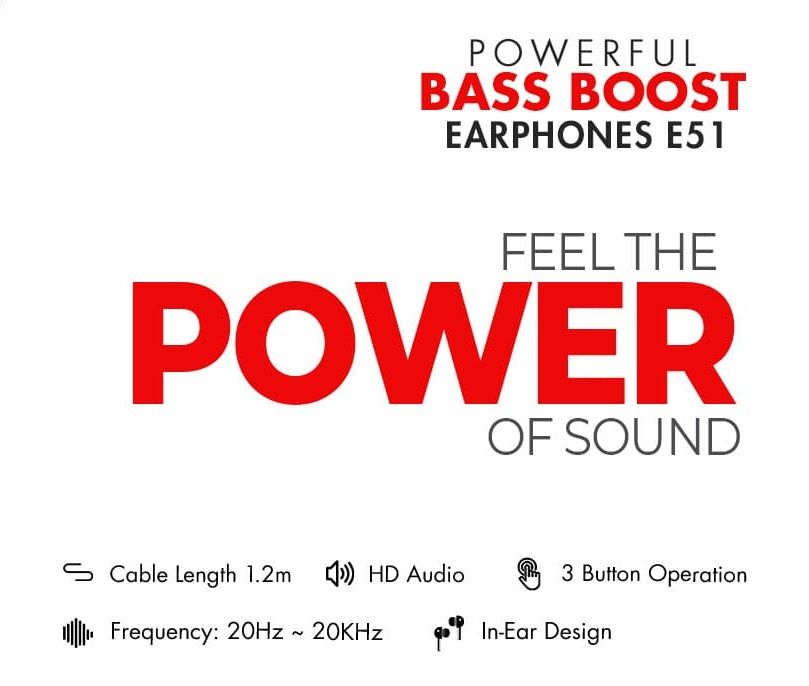 POWERFUL
BASS BOOST
EARPHONES E51

FEEL THE
POWER
OF SOUND

Cable Length 1.2m HD Audio 3 Button Operation

Frequency: 20Hz ~ 20KHz In-Ear Design